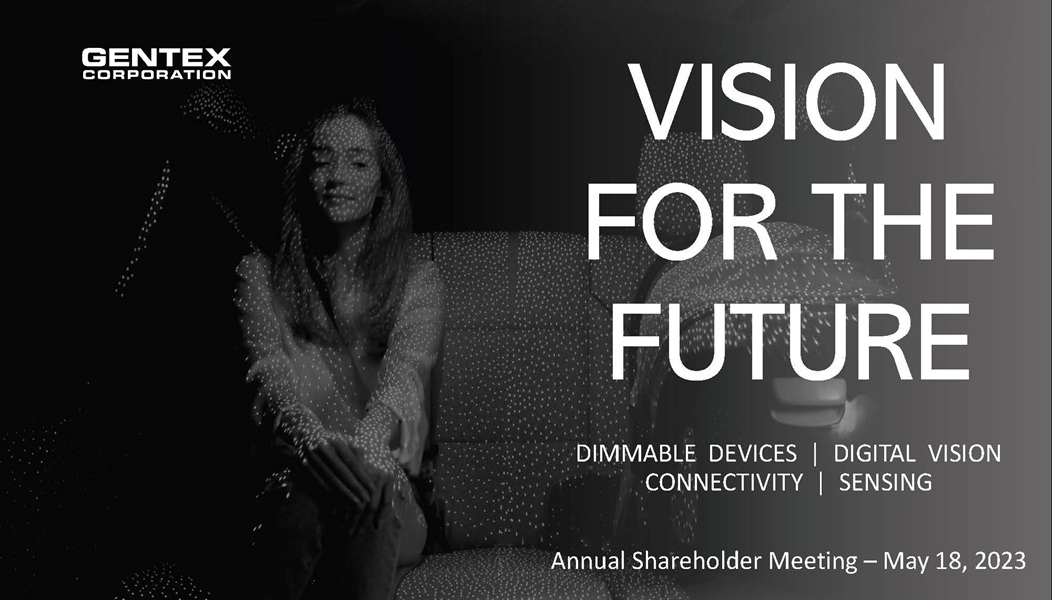 GENTEX
CORPORATION

VISION FOR THE FUTURE

DIMMABLE DEVICES | DIGITAL VISION
CONNECTIVITY | SENSING

Annual Shareholder Meeting – May 18, 2023